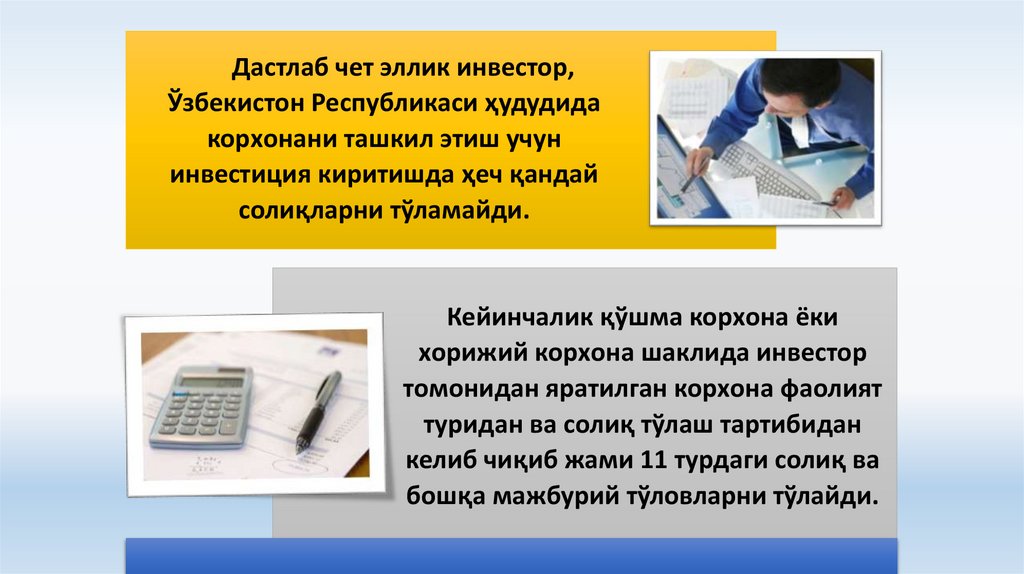 Дастлаб чет эллик инвестор, Ўзбекистон Республикаси ҳудудида корхонани ташкил этиш учун инвестиция киритишда ҳеч қандай солиқларни тўламайди.

Кейинчалик қўшма корхона ёки хорижий корхона шаклида инвестор томонидан яратилган корхона фаолият туридан ва солиқ тўлаш тартибидан келиб чиқиб жами 11 турдаги солиқ ва бошқа мажбурий тўловларни тўлайди.